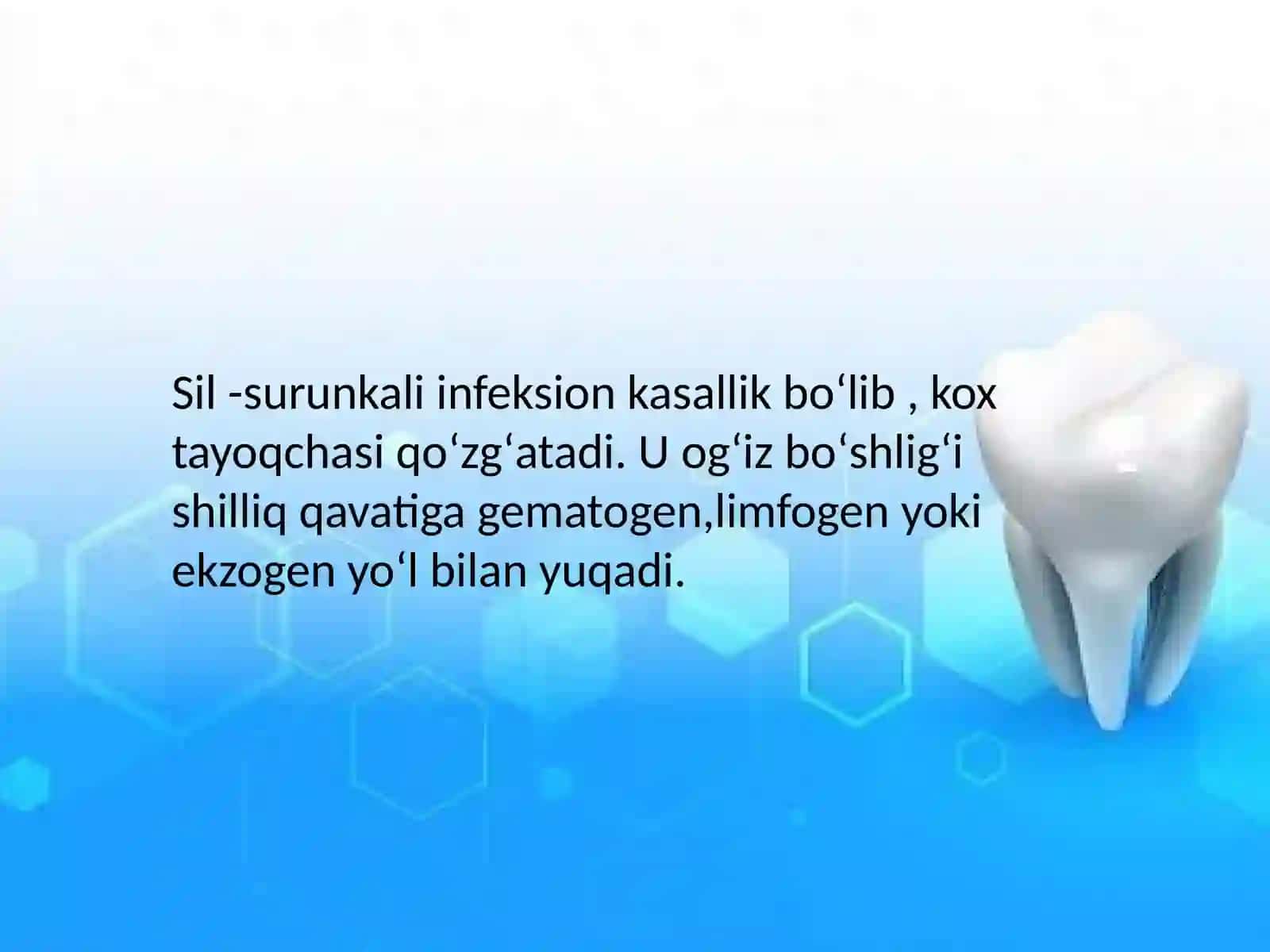 Sil -surunkali infeksion kasallik bo‘lib , kox tayoqchasi qo‘zg‘atadi. U og‘iz bo‘shlig‘i shilliq qavatiga gematogen,limfogen yoki ekzogen yo‘l bilan yuqadi.